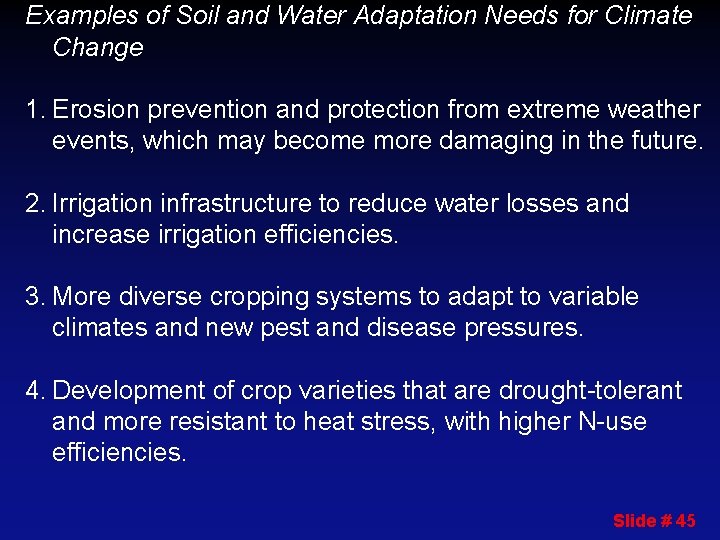 Examples of Soil and Water Adaptation Needs for Climate Change

1. Erosion prevention and protection from extreme weather events, which may become more damaging in the future.

2. Irrigation infrastructure to reduce water losses and increase irrigation efficiencies.

3. More diverse cropping systems to adapt to variable climates and new pest and disease pressures.

4. Development of crop varieties that are drought-tolerant and more resistant to heat stress, with higher N-use efficiencies.

Slide # 45